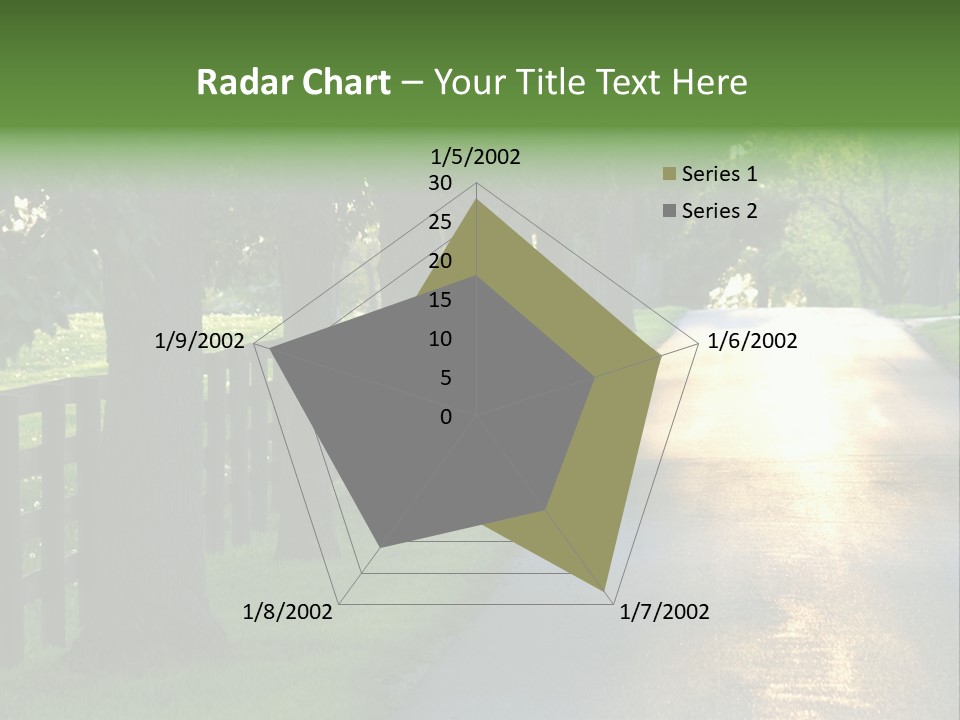 Radar Chart – Your Title Text Here

1/5/2002
30
25
20
15
10
5
0
1/6/2002
1/7/2002
1/8/2002
1/9/2002

Series 1
Series 2